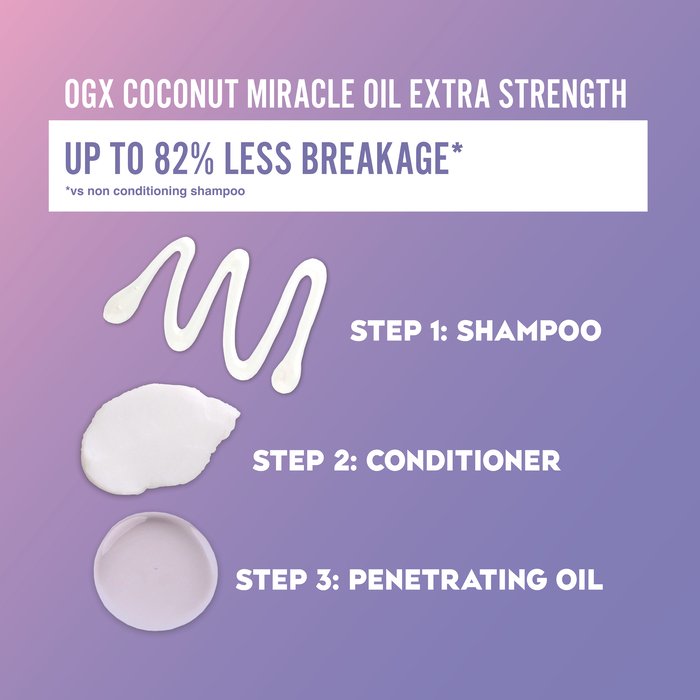 OGX COCONUT MIRACLE OIL EXTRA STRENGTH

UP TO 82% LESS BREAKAGE*

*vs non conditioning shampoo

STEP 1: SHAMPOO

STEP 2: CONDITIONER

STEP 3: PENETRATING OIL